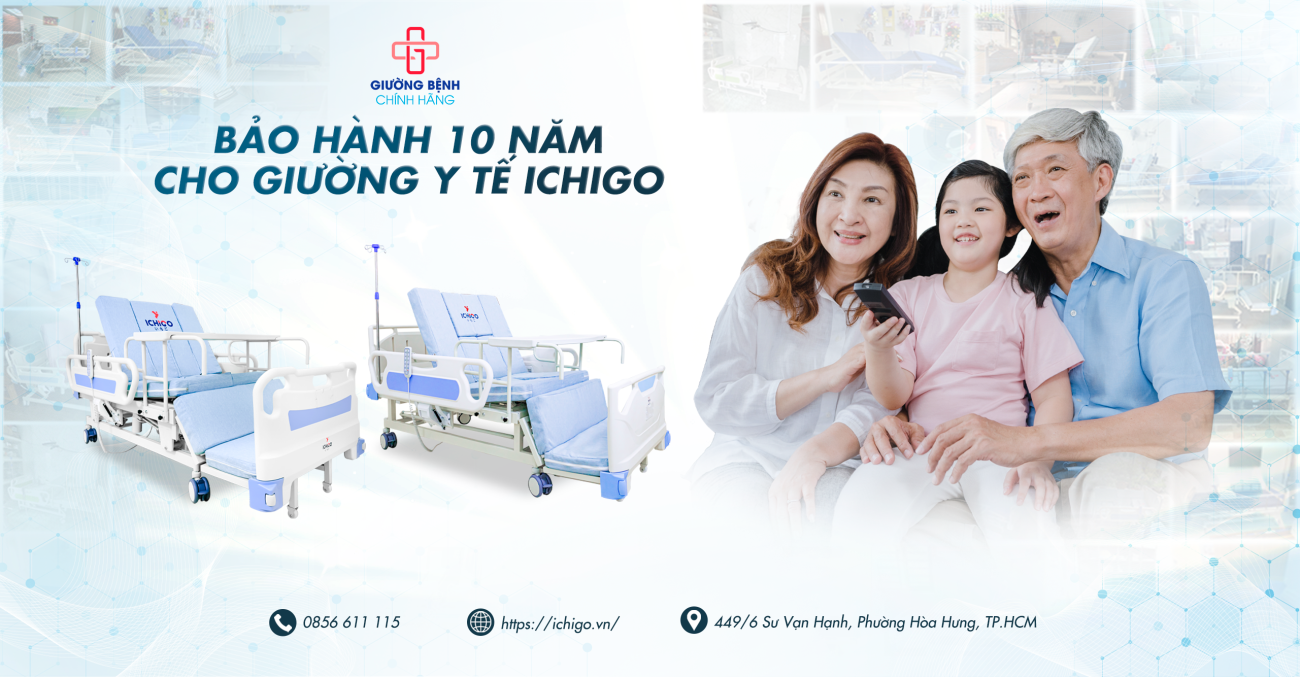 GIƯỜNG BỆNH
CHÍNH HÃNG

BẢO HÀNH 10 NĂM
CHO GIƯỜNG Y TẾ ICHIGO

ICHIGO

ICHIGO

0856 611 115

https://ichigo.vn/

449/6 Sư Vạn Hạnh, Phường Hòa Hưng, TP.HCM